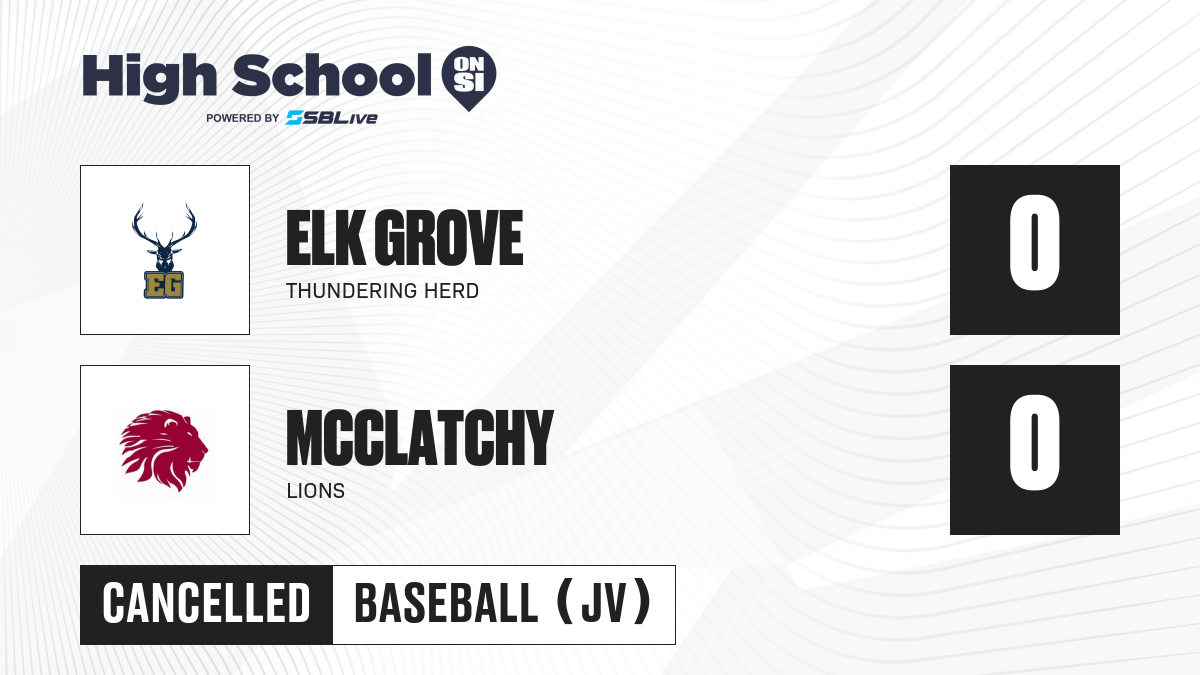 High School ON SI
POWERED BY SBLive

EG

ELK GROVE
THUNDERING HERD

0

MCCLATCHY
LIONS

0

CANCELLED

BASEBALL (JV)